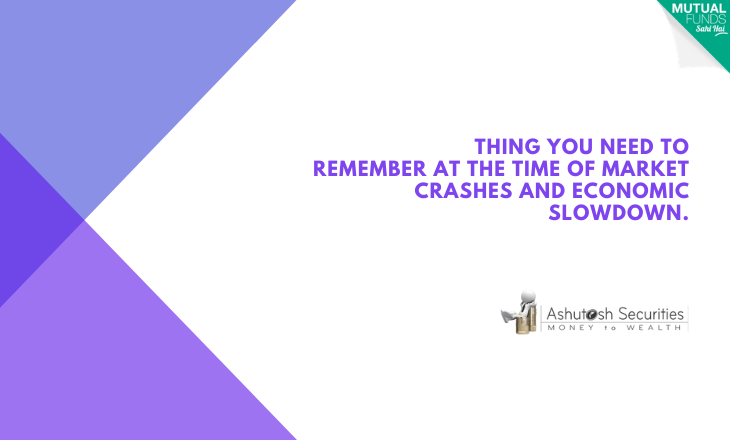 MUTUAL FUNDS Sahi Hai

THING YOU NEED TO REMEMBER AT THE TIME OF MARKET CRASHES AND ECONOMIC SLOWDOWN.

Ashutosh Securities
MONEY to WEALTH